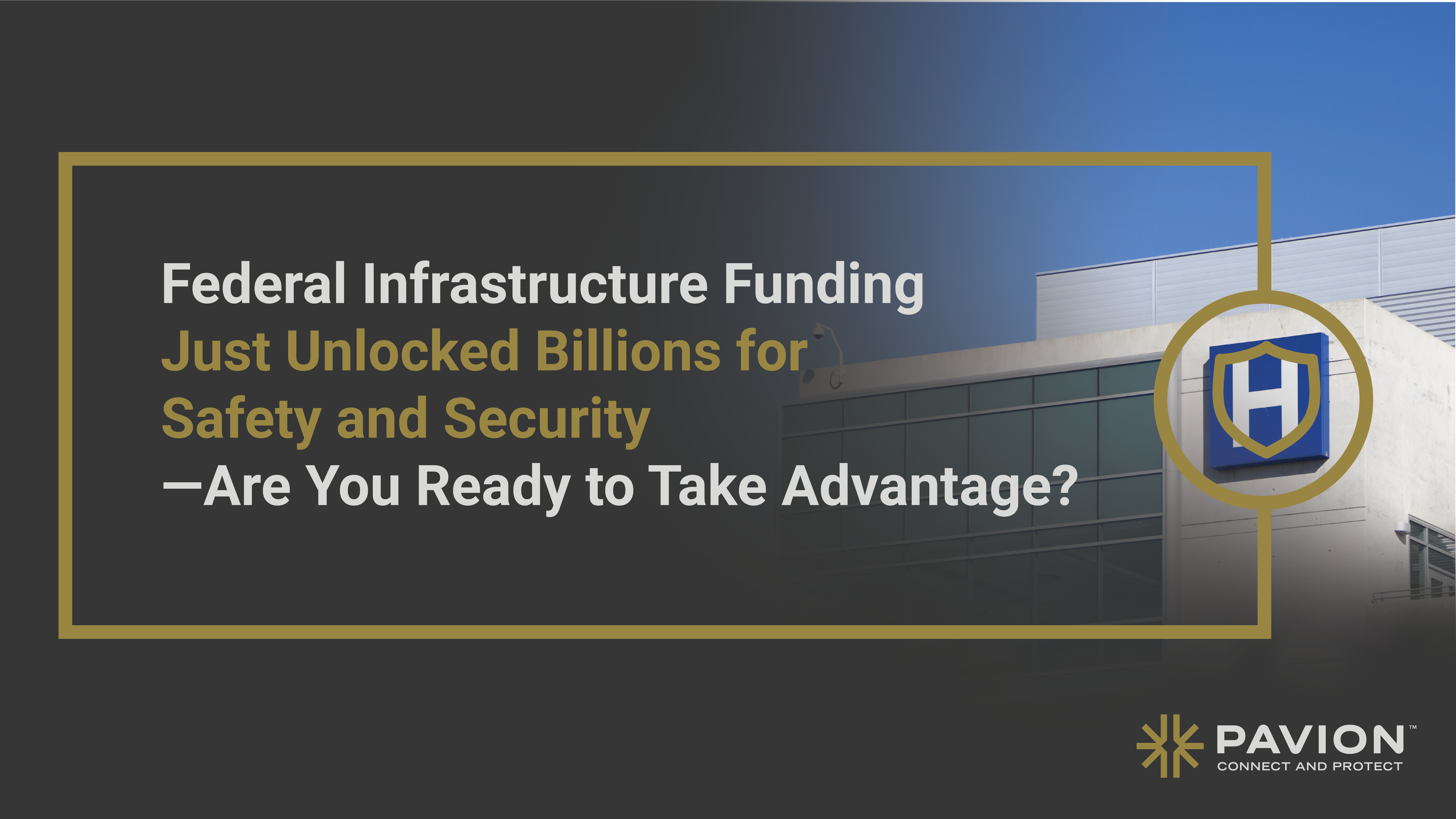 Federal Infrastructure Funding
Just Unlocked Billions for
Safety and Security
—Are You Ready to Take Advantage?

H

PAVION™
CONNECT AND PROTECT